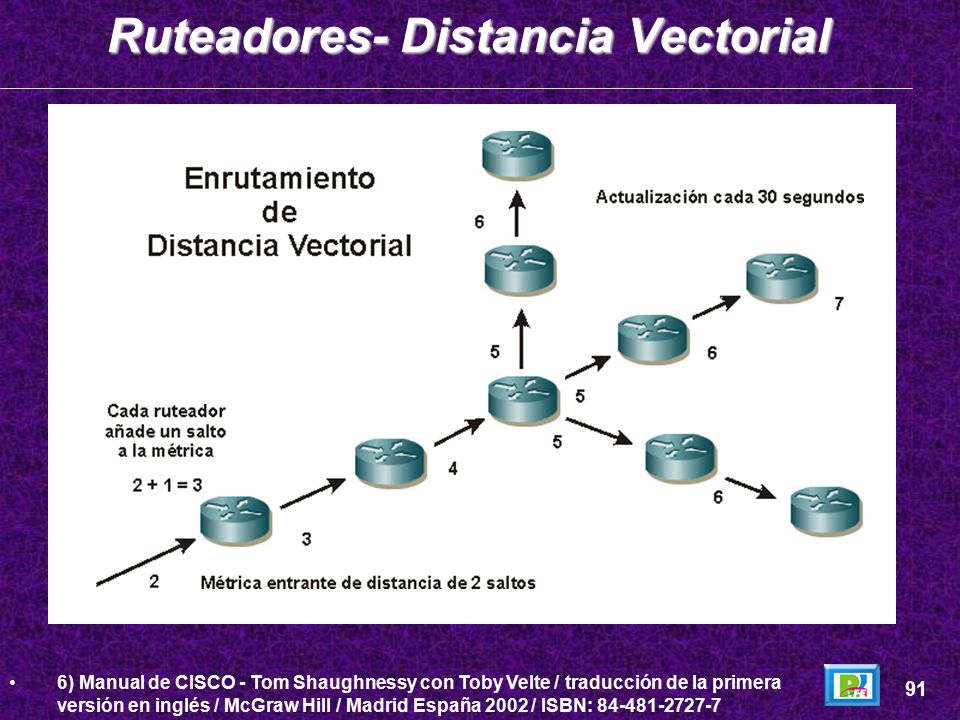 Ruteadores- Distancia Vectorial

Enrutamiento de Distancia Vectorial

Actualización cada 30 segundos

6

7

5

6

5

5

Cada ruteador añade un salto a la métrica

2 + 1 = 3

4

6

3

2

Métrica entrante de distancia de 2 saltos

• 6) Manual de CISCO - Tom Shaughnessy con Toby Velte / traducción de la primera versión en inglés / McGraw Hill / Madrid España 2002 / ISBN: 84-481-2727-7

91